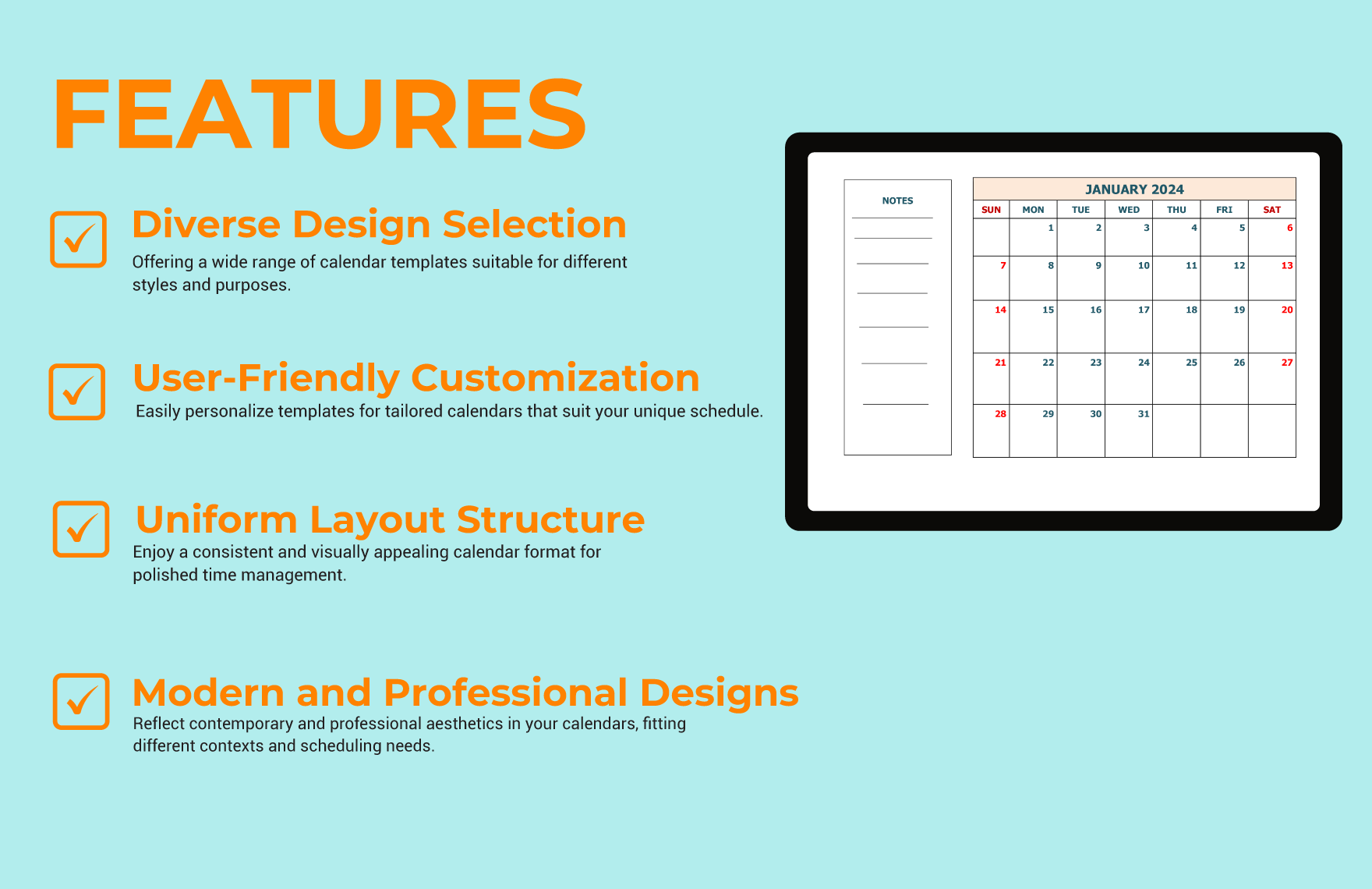 FEATURES

Diverse Design Selection

Offering a wide range of calendar templates suitable for different styles and purposes.

User-Friendly Customization

Easily personalize templates for tailored calendars that suit your unique schedule.

Uniform Layout Structure

Enjoy a consistent and visually appealing calendar format for polished time management.

Modern and Professional Designs

Reflect contemporary and professional aesthetics in your calendars, fitting different contexts and scheduling needs.

NOTES

JANUARY 2024

| SUN | MON | TUE | WED | THU | FRI | SAT |
|---|---|---|---|---|---|---|
| | 1 | 2 | 3 | 4 | 5 | 6 |
| 7 | 8 | 9 | 10 | 11 | 12 | 13 |
| 14 | 15 | 16 | 17 | 18 | 19 | 20 |
| 21 | 22 | 23 | 24 | 25 | 26 | 27 |
| 28 | 29 | 30 | 31 | | | |